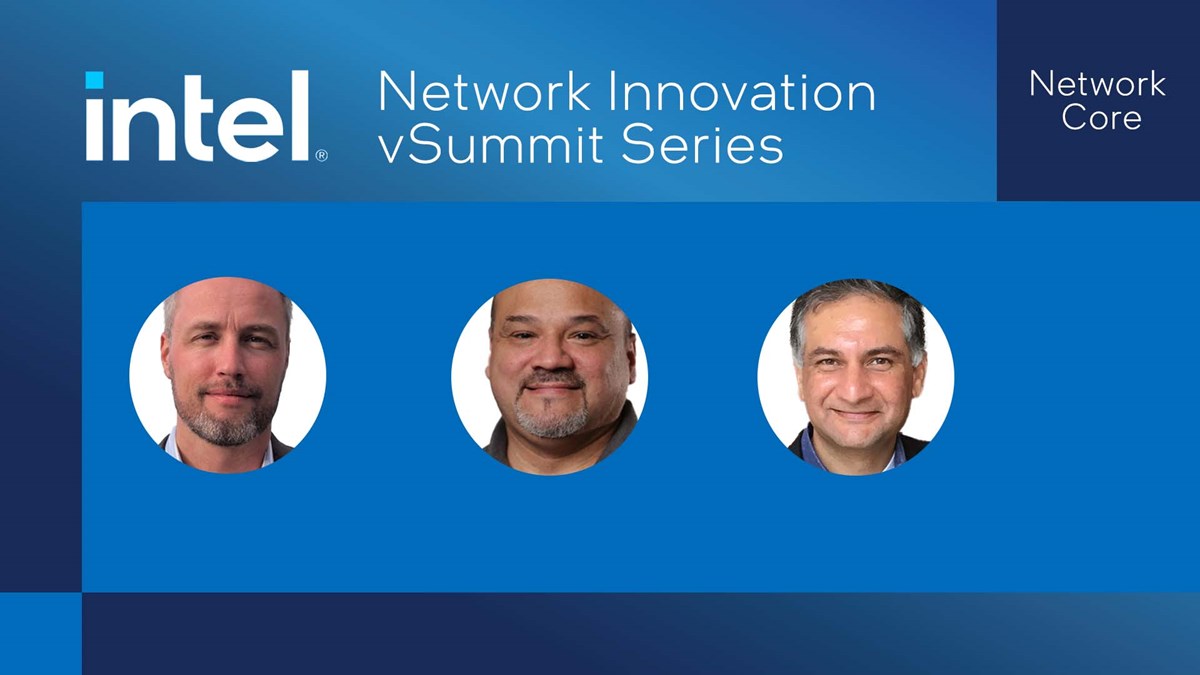 intel®

Network Innovation
vSummit Series

Network
Core